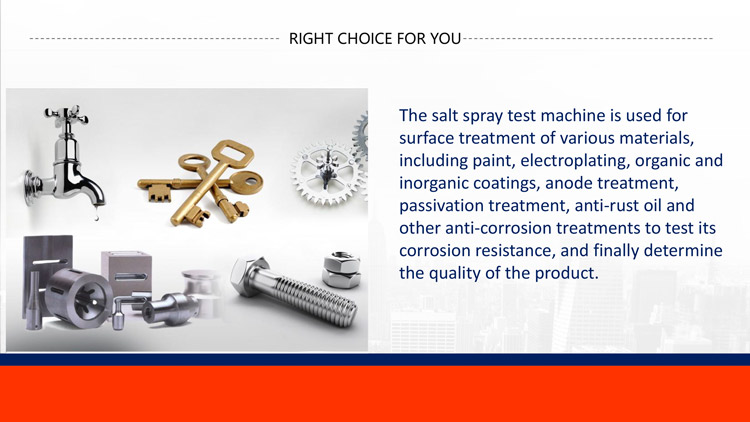 RIGHT CHOICE FOR YOU

The salt spray test machine is used for surface treatment of various materials, including paint, electroplating, organic and inorganic coatings, anode treatment, passivation treatment, anti-rust oil and other anti-corrosion treatments to test its corrosion resistance, and finally determine the quality of the product.